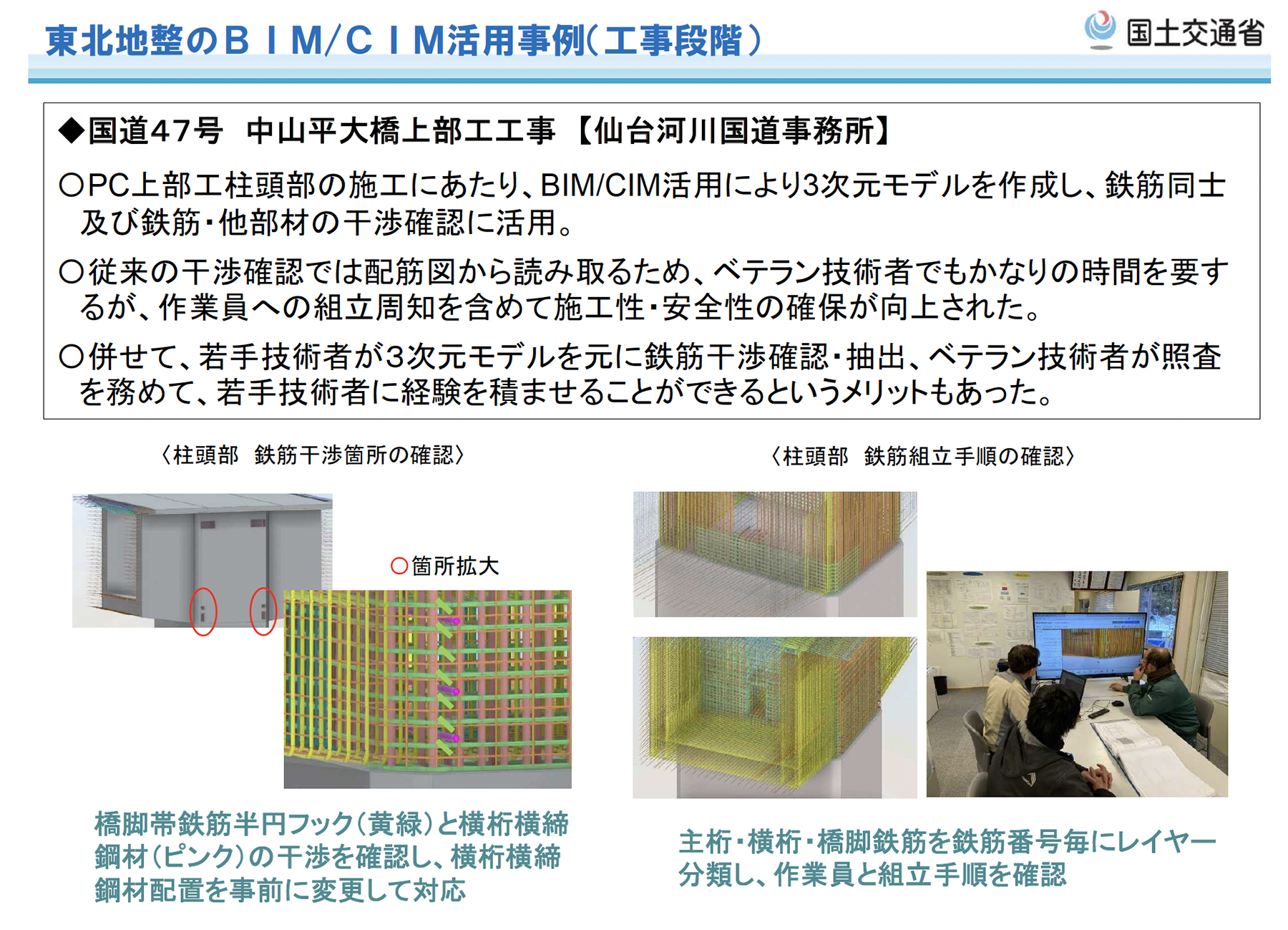 東北地整のＢＩＭ/ＣＩＭ活用事例（工事段階）

国土交通省

◆国道47号　中山平大橋上部工工事 【仙台河川国道事務所】

○PC上部工柱頭部の施工にあたり、BIM/CIM活用により3次元モデルを作成し、鉄筋同士及び鉄筋・他部材の干渉確認に活用。

○従来の干渉確認では配筋図から読み取るため、ベテラン技術者でもかなりの時間を要するが、作業員への組立周知を含めて施工性・安全性の確保が向上された。

○併せて、若手技術者が3次元モデルを元に鉄筋干渉確認・抽出、ベテラン技術者が照査を務めて、若手技術者に経験を積ませることができるというメリットもあった。

〈柱頭部　鉄筋干渉箇所の確認〉

○箇所拡大

橋脚帯鉄筋半円フック（黄緑）と横桁横締鋼材（ピンク）の干渉を確認し、横桁横締鋼材配置を事前に変更して対応

〈柱頭部　鉄筋組立手順の確認〉

主桁・横桁・橋脚鉄筋を鉄筋番号毎にレイヤー分類し、作業員と組立手順を確認